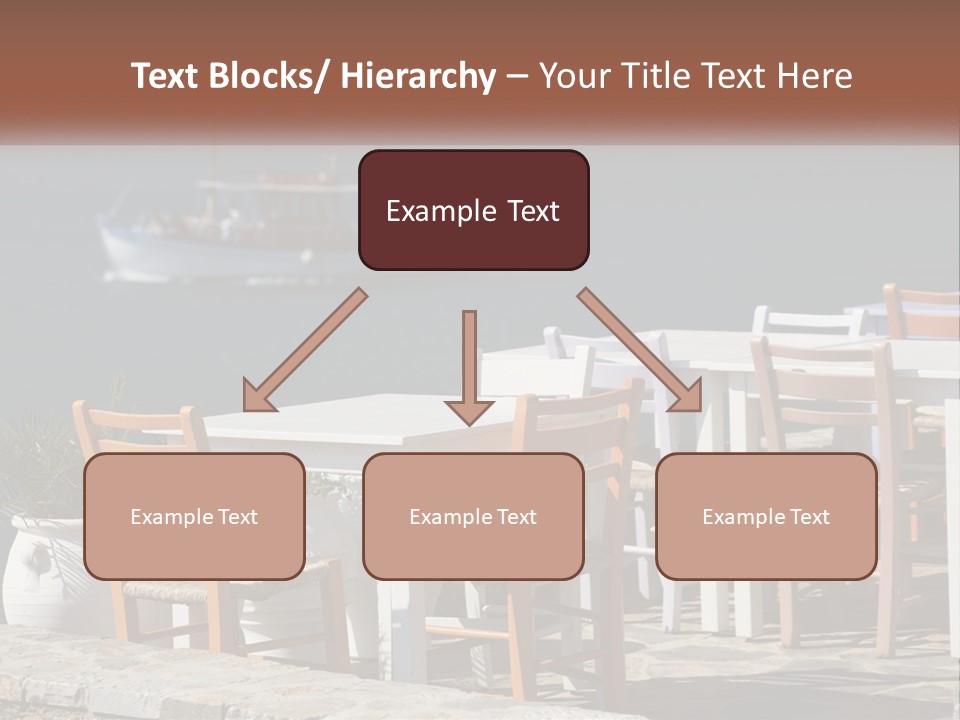 Text Blocks/ Hierarchy – Your Title Text Here

Example Text

Example Text

Example Text

Example Text